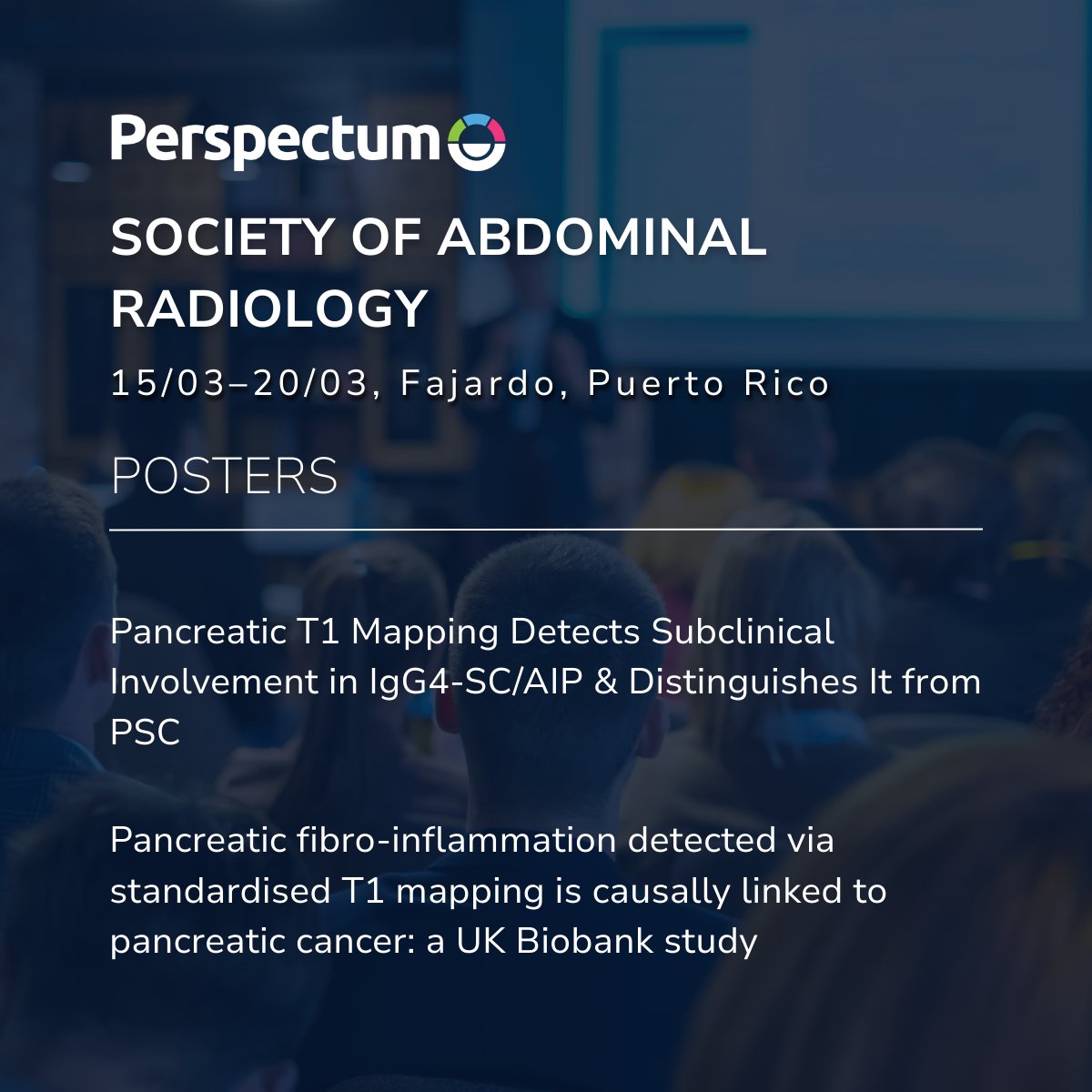 Perspectum

SOCIETY OF ABDOMINAL RADIOLOGY

15/03–20/03, Fajardo, Puerto Rico

POSTERS

Pancreatic T1 Mapping Detects Subclinical Involvement in IgG4-SC/AIP & Distinguishes It from PSC

Pancreatic fibro-inflammation detected via standardised T1 mapping is causally linked to pancreatic cancer: a UK Biobank study